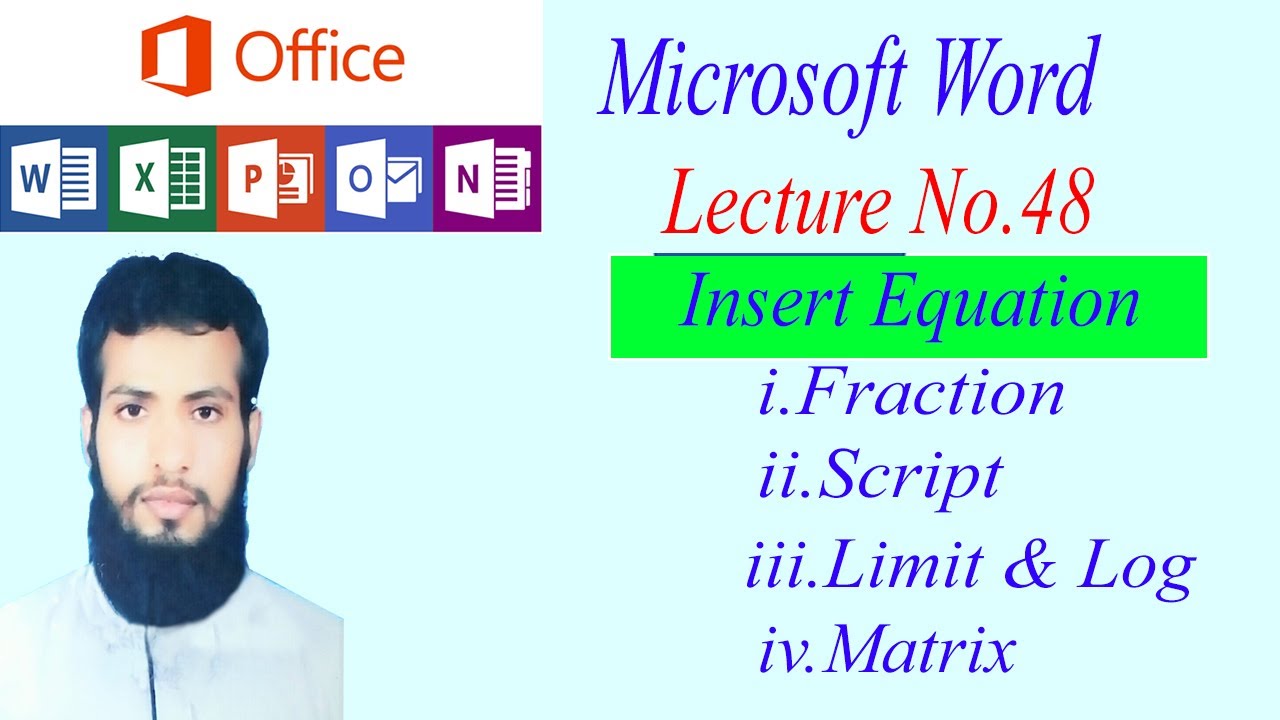 Office

W X P O N

Microsoft Word

Lecture No.48

Insert Equation

i.Fraction

ii.Script

iii.Limit & Log

iv.Matrix